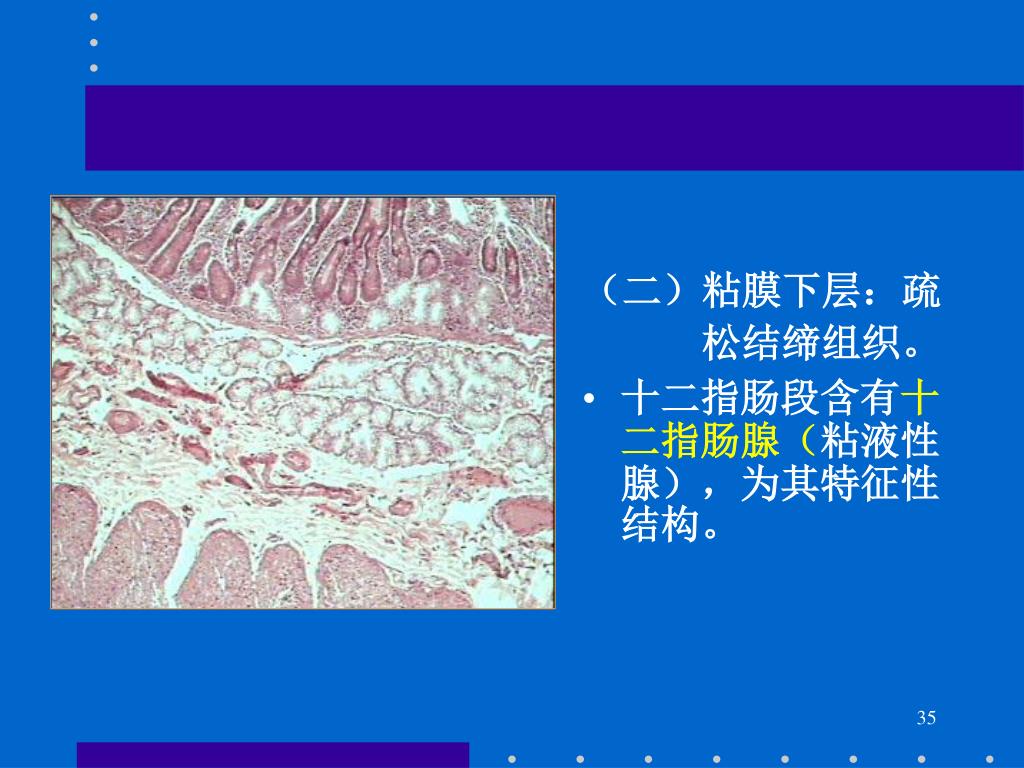 （二）粘膜下层：疏松结缔组织。

• 十二指肠段含有十二指肠腺（粘液性腺），为其特征性结构。

35